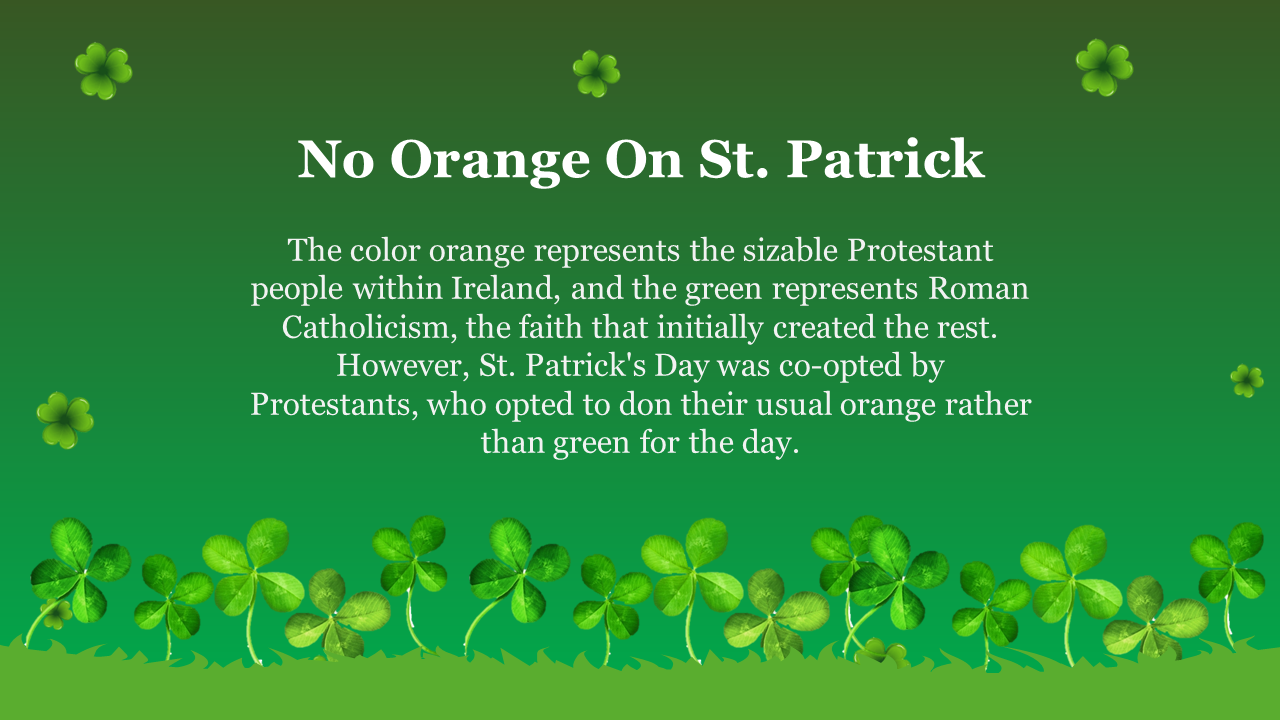 No Orange On St. Patrick

The color orange represents the sizable Protestant people within Ireland, and the green represents Roman Catholicism, the faith that initially created the rest. However, St. Patrick's Day was co-opted by Protestants, who opted to don their usual orange rather than green for the day.